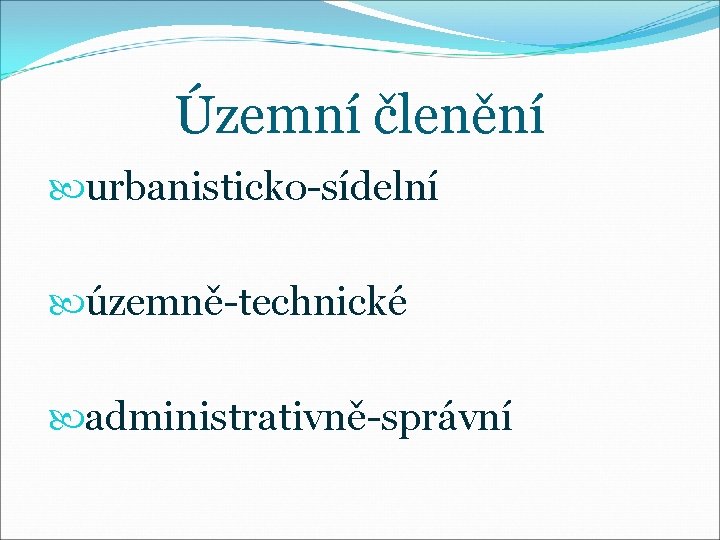 Územní členění

urbanisticko-sídelní

územně-technické

administrativně-správní